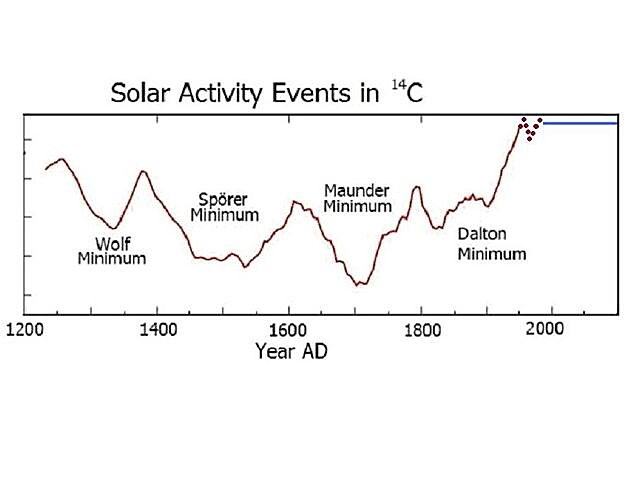 Solar Activity Events in $^{14}C$

Wolf Minimum

Spörer Minimum

Maunder Minimum

Dalton Minimum

1200
1400
1600
1800
2000

Year AD